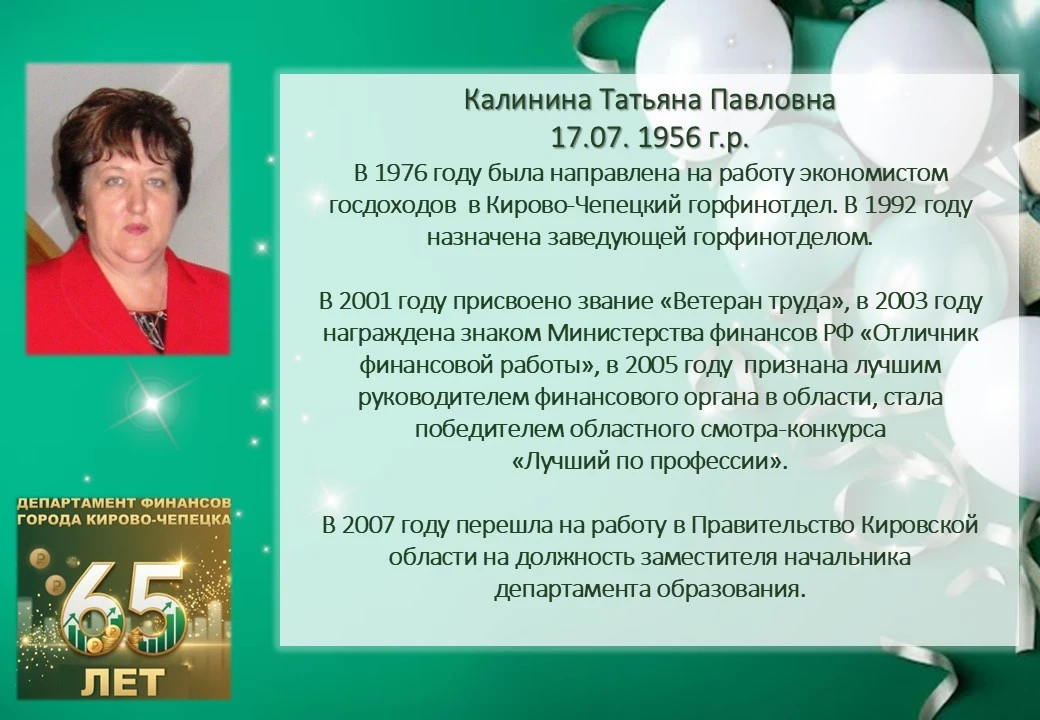 Калинина Татьяна Павловна
17.07. 1956 г.р.
В 1976 году была направлена на работу экономистом госдоходов в Кирово-Чепецкий горфинотдел. В 1992 году назначена заведующей горфинотделом.

В 2001 году присвоено звание «Ветеран труда», в 2003 году награждена знаком Министерства финансов РФ «Отличник финансовой работы», в 2005 году признана лучшим руководителем финансового органа в области, стала победителем областного смотра-конкурса «Лучший по профессии».

В 2007 году перешла на работу в Правительство Кировской области на должность заместителя начальника департамента образования.

ДЕПАРТАМЕНТ ФИНАНСОВ ГОРОДА КИРОВО-ЧЕПЕЦКА
65
ЛЕТ